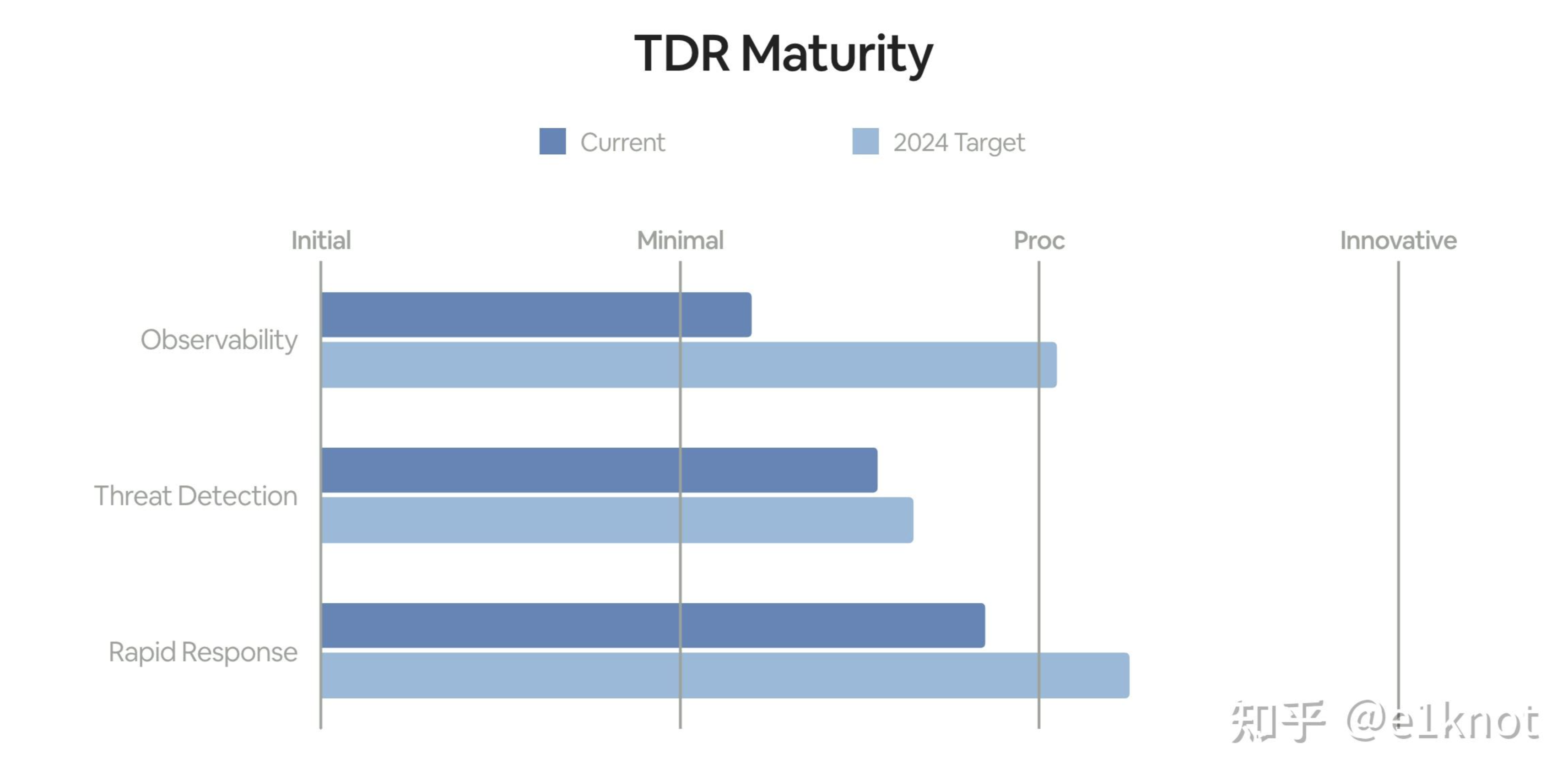 TDR Maturity

Current
2024 Target

Initial
Minimal
Proc
Innovative

Observability
Threat Detection
Rapid Response

知乎 @e1knot